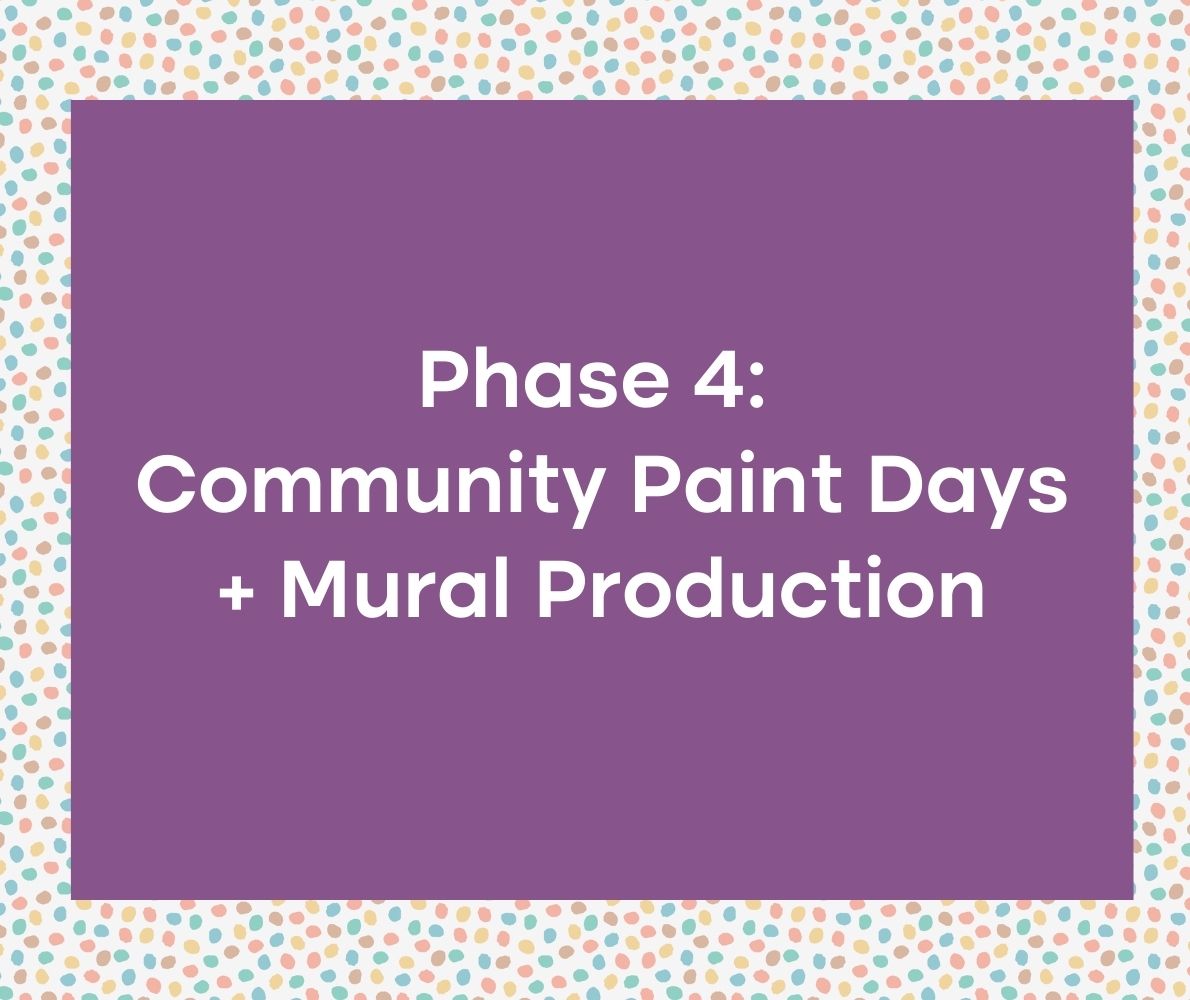 Phase 4:
Community Paint Days
+ Mural Production